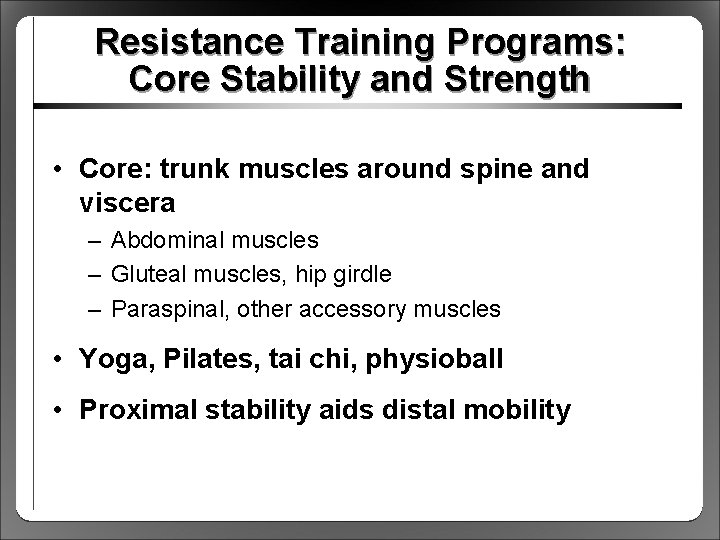 Resistance Training Programs: Core Stability and Strength

• Core: trunk muscles around spine and viscera
– Abdominal muscles
– Gluteal muscles, hip girdle
– Paraspinal, other accessory muscles

• Yoga, Pilates, tai chi, physioball

• Proximal stability aids distal mobility